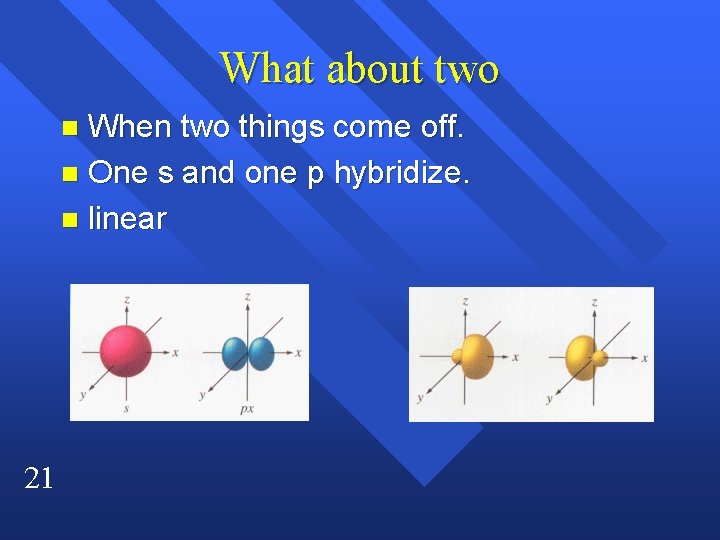 What about two

- When two things come off.
- One s and one p hybridize.
- linear

z
x
y
s

z
x
y
px

z
x
y

z
x
y

21